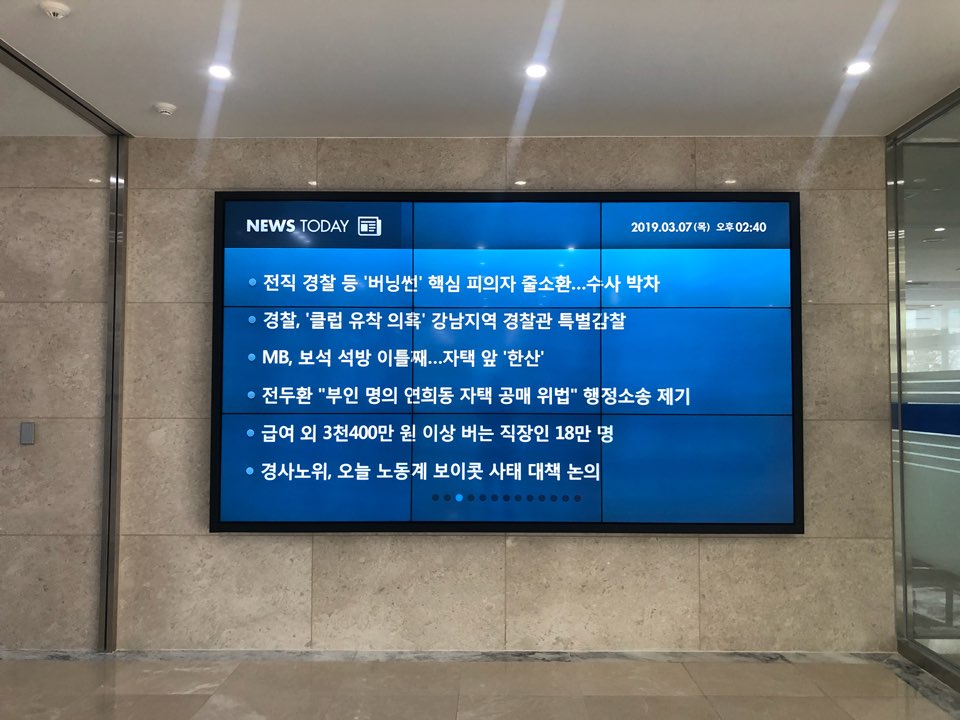 NEWS TODAY

2019.03.07 (목) 오후 02:40

• 전직 경찰 등 '버닝썬' 핵심 피의자 줄소환…수사 박차
• 경찰, '클럽 유착 의혹' 강남지역 경찰관 특별감찰
• MB, 보석 석방 이틀째…자택 앞 '한산'
• 전두환 "부인 명의 연희동 자택 공매 위법" 행정소송 제기
• 급여 외 3천400만 원 이상 버는 직장인 18만 명
• 경사노위, 오늘 노동계 보이콧 사태 대책 논의